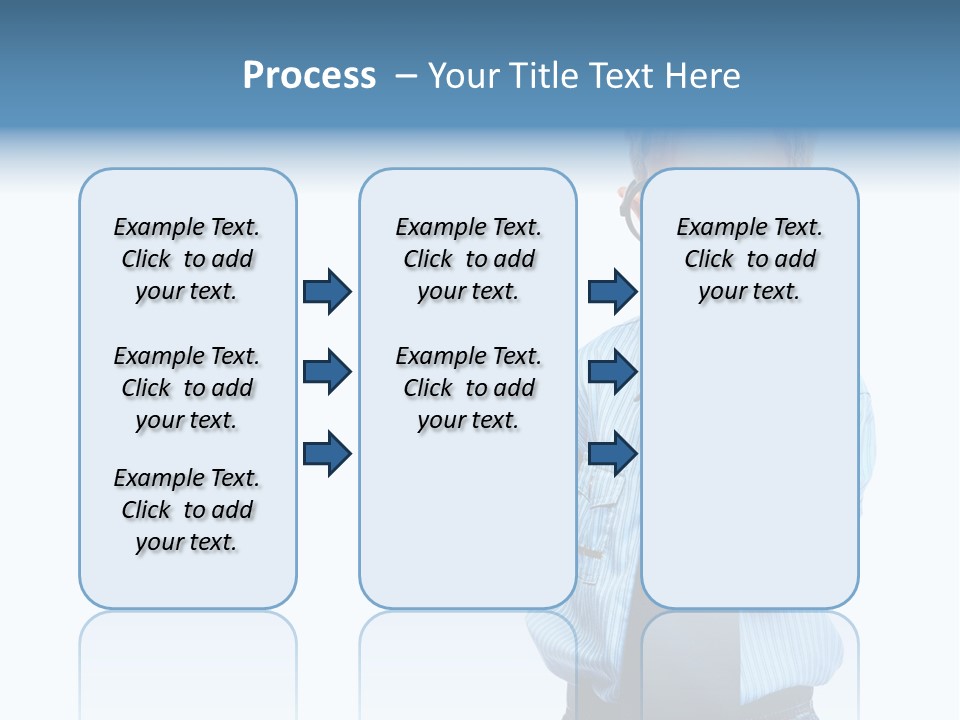 Process – Your Title Text Here

Example Text. Click to add your text.

Example Text. Click to add your text.

Example Text. Click to add your text.

Example Text. Click to add your text.

Example Text. Click to add your text.

Example Text. Click to add your text.